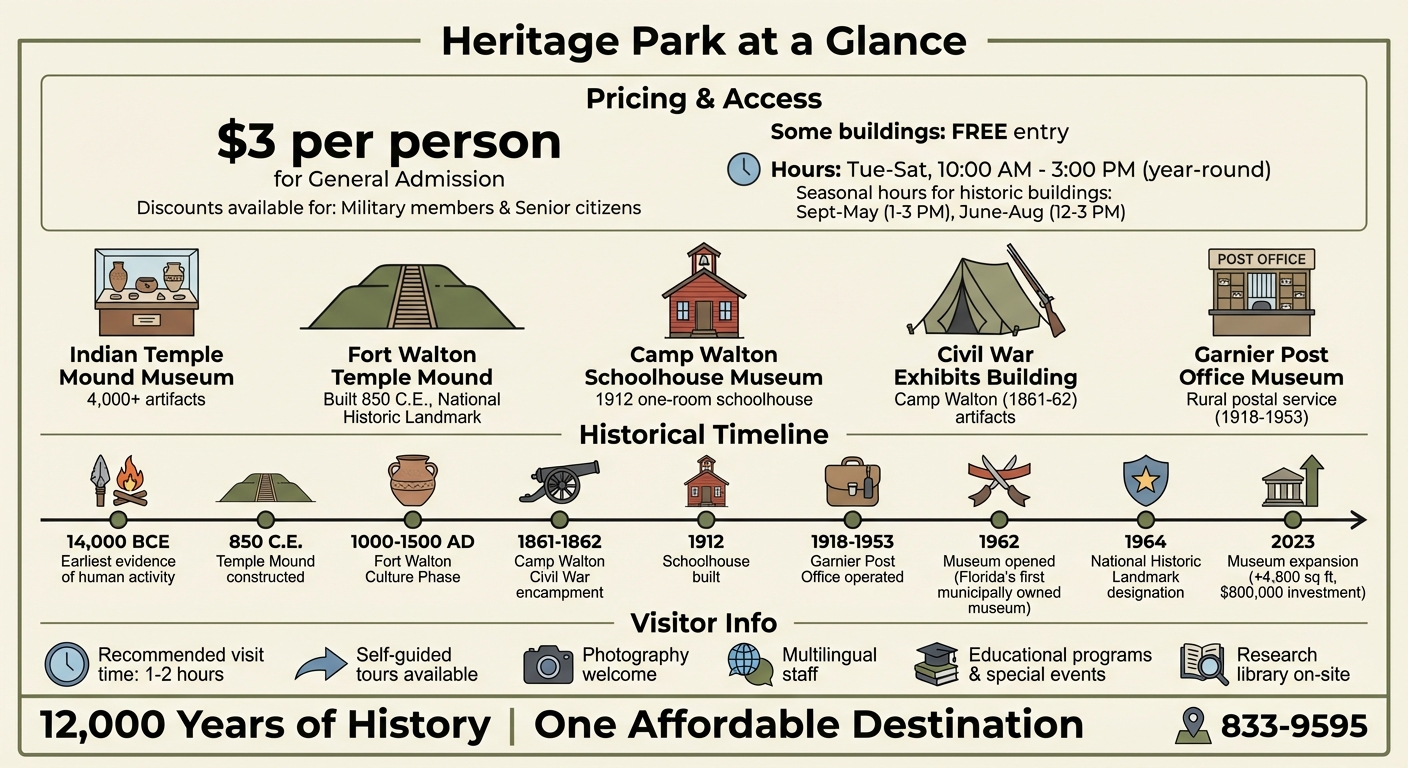 Heritage Park at a Glance

Pricing & Access

$3 per person
for General Admission
Discounts available for: Military members & Senior citizens

Some buildings: FREE entry
Hours: Tue-Sat, 10:00 AM - 3:00 PM (year-round)
Seasonal hours for historic buildings:
Sept-May (1-3 PM), June-Aug (12-3 PM)

Indian Temple Mound Museum
4,000+ artifacts

Fort Walton Temple Mound
Built 850 C.E., National Historic Landmark

Camp Walton Schoolhouse Museum
1912 one-room schoolhouse

Civil War Exhibits Building
Camp Walton (1861-62) artifacts

POST OFFICE
Garnier Post Office Museum
Rural postal service (1918-1953)

Historical Timeline

14,000 BCE
Earliest evidence of human activity

850 C.E.
Temple Mound constructed

1000-1500 AD
Fort Walton Culture Phase

1861-1862
Camp Walton Civil War encampment

1912
Schoolhouse built

1918-1953
Garnier Post Office operated

1962
Museum opened (Florida's first municipally owned museum)

1964
National Historic Landmark designation

2023
Museum expansion (+4,800 sq ft, $800,000 investment)

Visitor Info

Recommended visit time: 1-2 hours
Self-guided tours available
Photography welcome
Multilingual staff
Educational programs & special events
Research library on-site

12,000 Years of History | One Affordable Destination
833-9595